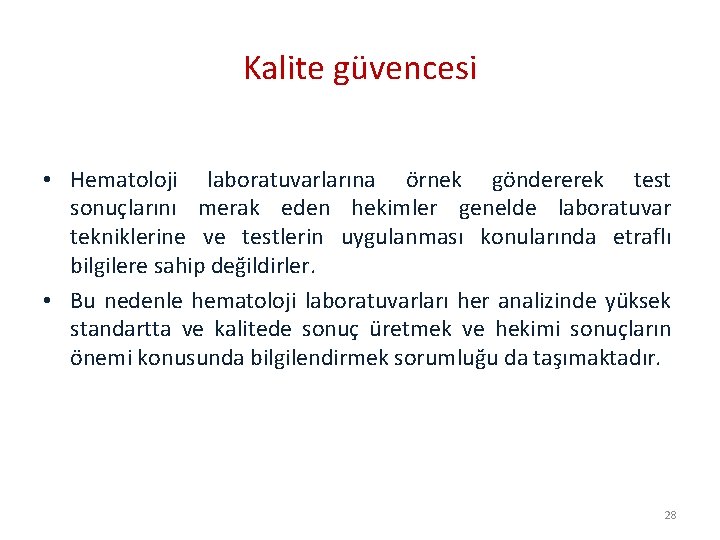 Kalite güvencesi

• Hematoloji laboratuvarlarına örnek göndererek test sonuçlarını merak eden hekimler genelde laboratuvar tekniklerine ve testlerin uygulanması konularında etraflı bilgilere sahip değildirler.

• Bu nedenle hematoloji laboratuvarları her analizinde yüksek standartta ve kalitede sonuç üretmek ve hekimi sonuçların önemi konusunda bilgilendirmek sorumluğu da taşımaktadır.

28